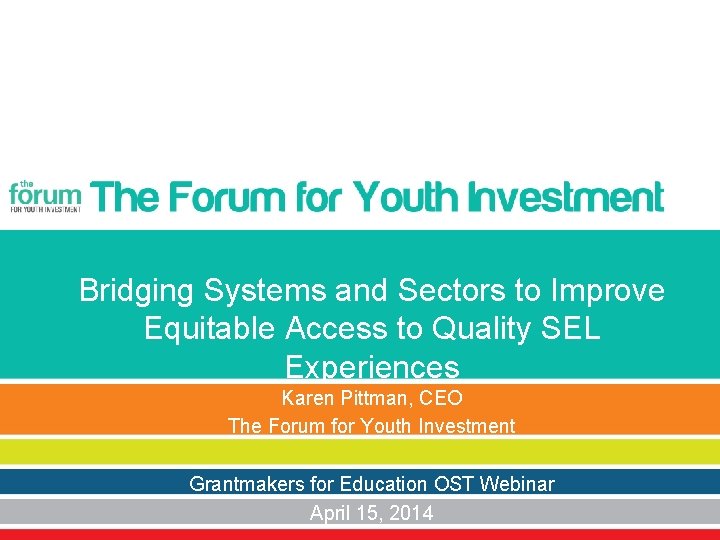 the forum FOR YOUTH INVESTMENT The Forum for Youth Investment

Bridging Systems and Sectors to Improve Equitable Access to Quality SEL Experiences

Karen Pittman, CEO
The Forum for Youth Investment

Grantmakers for Education OST Webinar

April 15, 2014